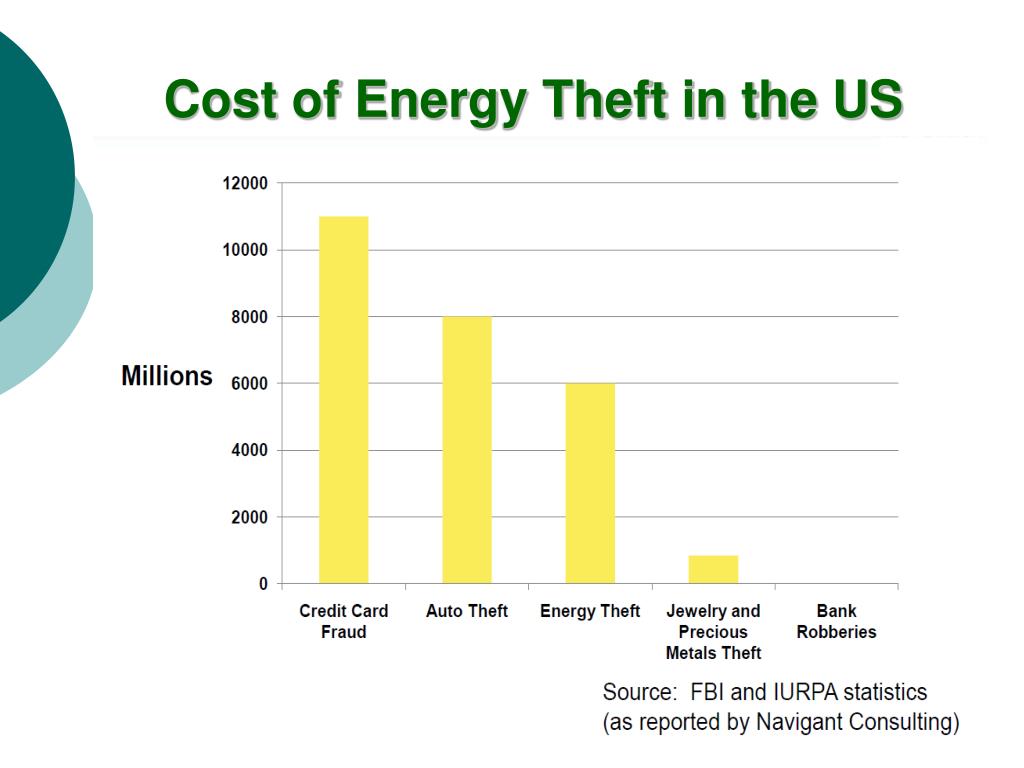 Cost of Energy Theft in the US

Millions

12000
10000
8000
6000
4000
2000
0

Credit Card Fraud
Auto Theft
Energy Theft
Jewelry and Precious Metals Theft
Bank Robberies

Source: FBI and IURPA statistics
(as reported by Navigant Consulting)